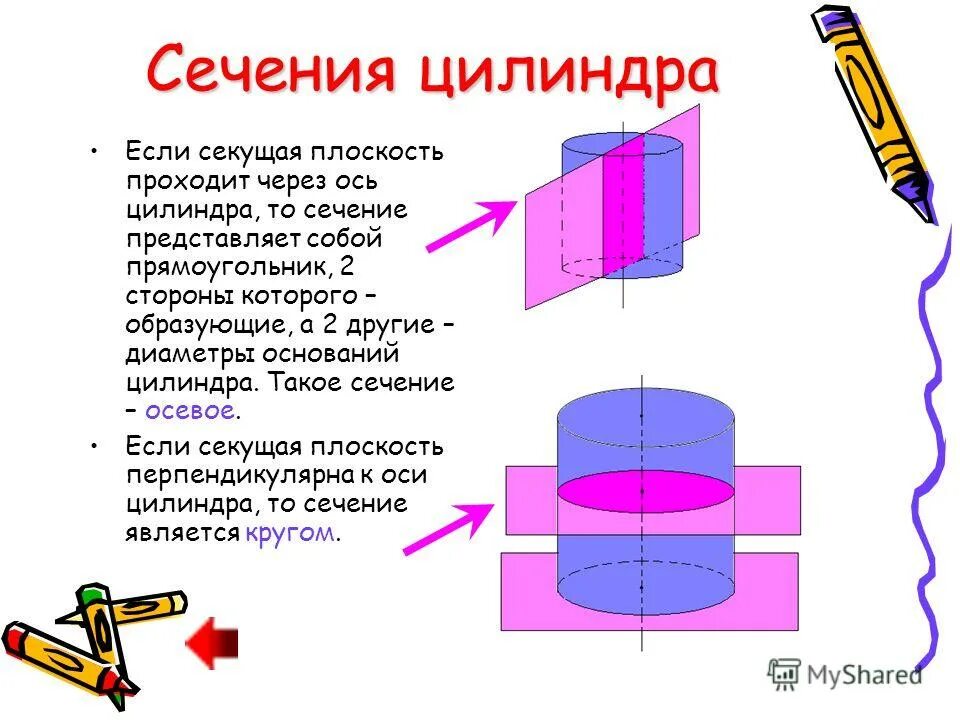 Сечения цилиндра

• Если секущая плоскость проходит через ось цилиндра, то сечение представляет собой прямоугольник, 2 стороны которого – образующие, а 2 другие – диаметры оснований цилиндра. Такое сечение – осевое.

• Если секущая плоскость перпендикулярна к оси цилиндра, то сечение является кругом.

MyShared